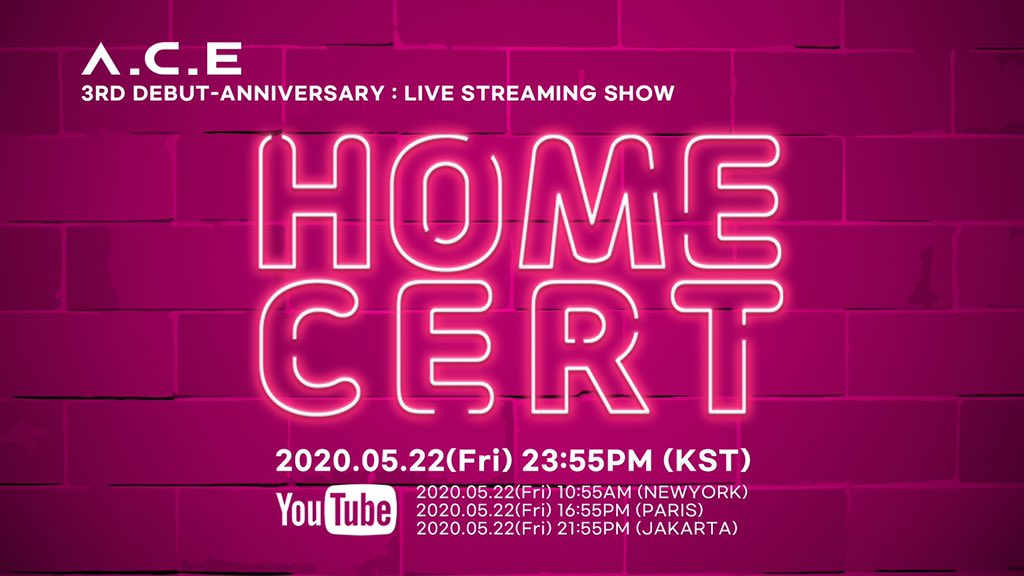 A.C.E
3RD DEBUT-ANNIVERSARY : LIVE STREAMING SHOW

HOME
CERT

2020.05.22(Fri) 23:55PM (KST)

YouTube
2020.05.22(Fri) 10:55AM (NEWYORK)
2020.05.22(Fri) 16:55PM (PARIS)
2020.05.22(Fri) 21:55PM (JAKARTA)